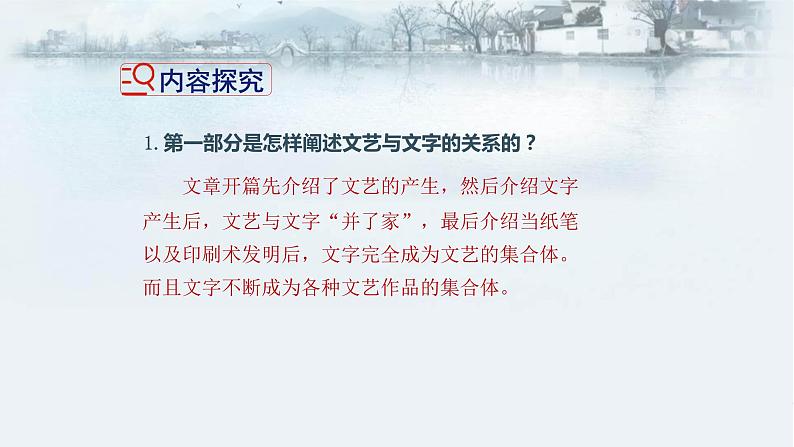 内容探究

1. 第一部分是怎样阐述文艺与文字的关系的？

文章开篇先介绍了文艺的产生，然后介绍文字产生后，文艺与文字“并了家”，最后介绍当纸笔以及印刷术发明后，文字完全成为文艺的集合体。而且文字不断成为各种文艺作品的集合体。